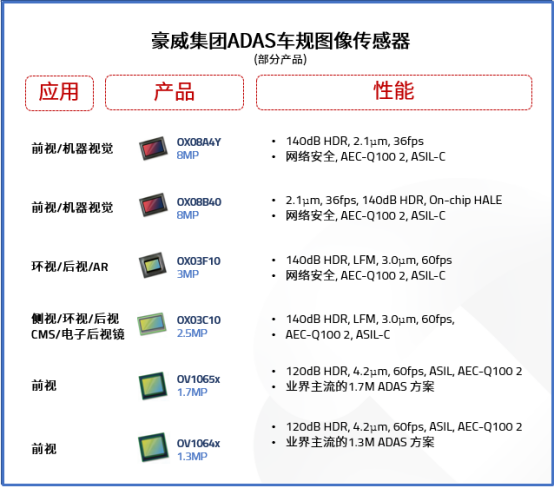 豪威集团ADAS车规图像传感器
(部分产品)

| 应用 | 产品 | 性能 |
|---|---|---|
| 前视/机器视觉 | OX08A4Y 8MP | • 140dB HDR, 2.1μm, 36fps • 网络安全, AEC-Q100 2, ASIL-C |
| 前视/机器视觉 | OX08B40 8MP | • 2.1μm, 36fps, 140dB HDR, On-chip HALE • 网络安全, AEC-Q100 2, ASIL-C |
| 环视/后视/AR | OX03F10 3MP | • 140dB HDR, LFM, 3.0μm, 60fps • 网络安全, AEC-Q100 2, ASIL-C |
| 侧视/环视/后视 CMS/电子后视镜 | OX03C10 2.5MP | • 140dB HDR, LFM, 3.0μm, 60fps, • AEC-Q100 2, ASIL-C |
| 前视 | OV1065x 1.7MP | • 120dB HDR, 4.2μm, 60fps, ASIL, AEC-Q100 2 • 业界主流的1.7M ADAS 方案 |
| 前视 | OV1064x 1.3MP | • 120dB HDR, 4.2μm, 60fps, ASIL, AEC-Q100 2 • 业界主流的1.3M ADAS 方案 |